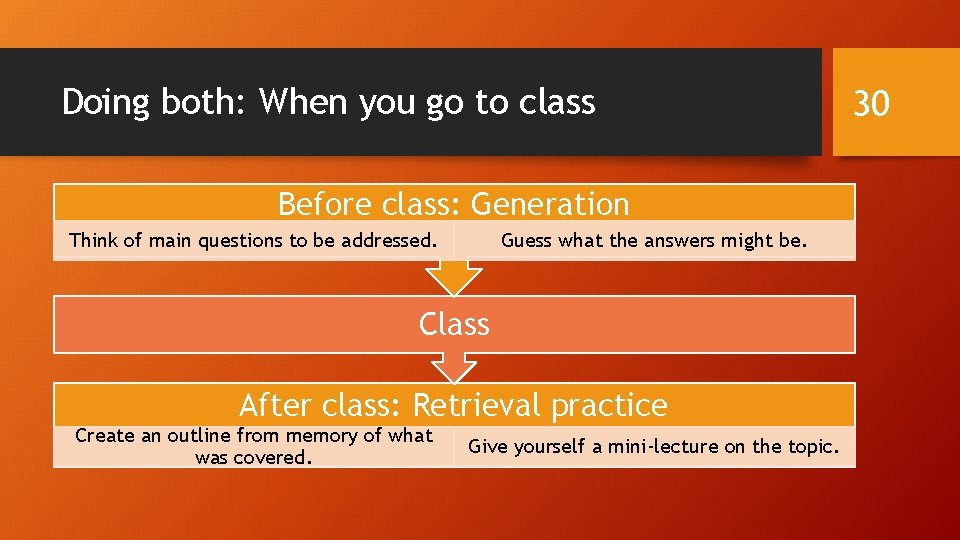 Doing both: When you go to class

30

Before class: Generation

Think of main questions to be addressed.

Guess what the answers might be.

Class

After class: Retrieval practice

Create an outline from memory of what was covered.

Give yourself a mini-lecture on the topic.